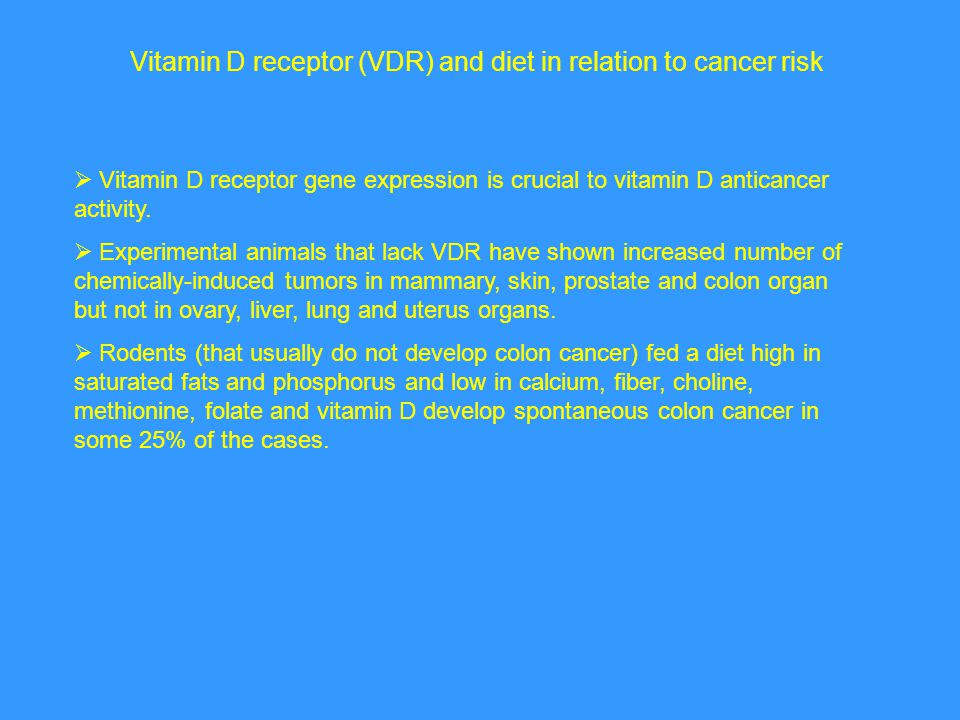 Vitamin D receptor (VDR) and diet in relation to cancer risk

➢ Vitamin D receptor gene expression is crucial to vitamin D anticancer activity.

➢ Experimental animals that lack VDR have shown increased number of chemically-induced tumors in mammary, skin, prostate and colon organ but not in ovary, liver, lung and uterus organs.

➢ Rodents (that usually do not develop colon cancer) fed a diet high in saturated fats and phosphorus and low in calcium, fiber, choline, methionine, folate and vitamin D develop spontaneous colon cancer in some 25% of the cases.